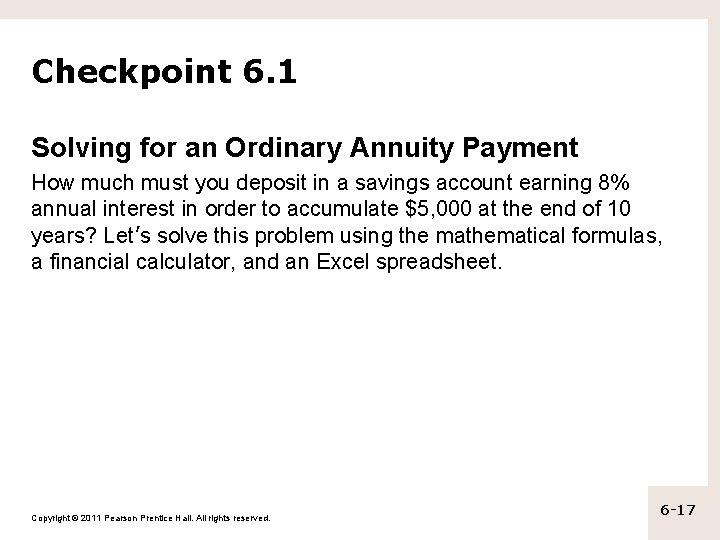 Checkpoint 6.1

Solving for an Ordinary Annuity Payment

How much must you deposit in a savings account earning 8% annual interest in order to accumulate \$5,000 at the end of 10 years? Let's solve this problem using the mathematical formulas, a financial calculator, and an Excel spreadsheet.

Copyright © 2011 Pearson Prentice Hall. All rights reserved.

6-17